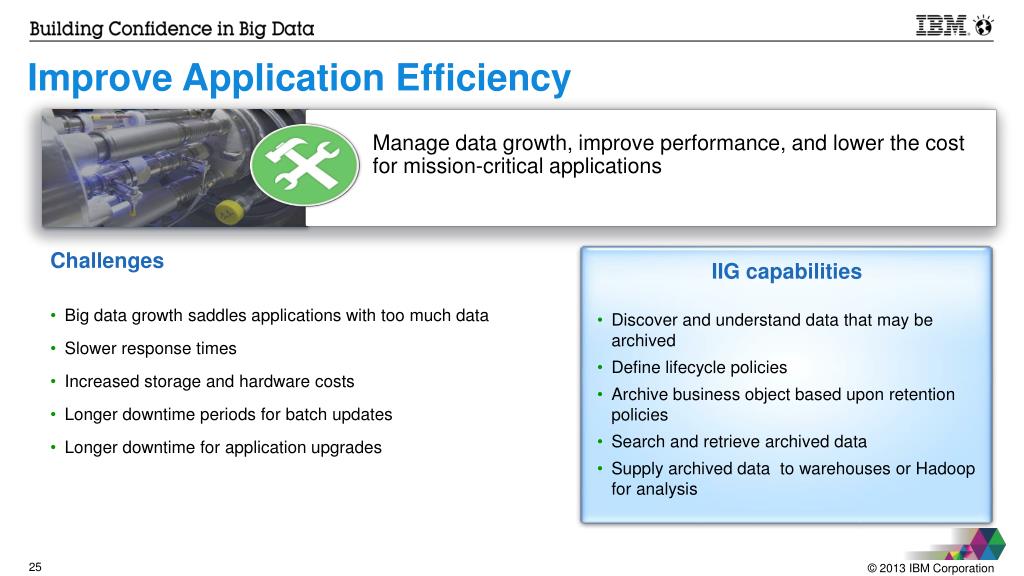 Building Confidence in Big Data

IBM

Improve Application Efficiency

Manage data growth, improve performance, and lower the cost for mission-critical applications

Challenges

• Big data growth saddles applications with too much data
• Slower response times
• Increased storage and hardware costs
• Longer downtime periods for batch updates
• Longer downtime for application upgrades

IIG capabilities

• Discover and understand data that may be archived
• Define lifecycle policies
• Archive business object based upon retention policies
• Search and retrieve archived data
• Supply archived data to warehouses or Hadoop for analysis

25

© 2013 IBM Corporation